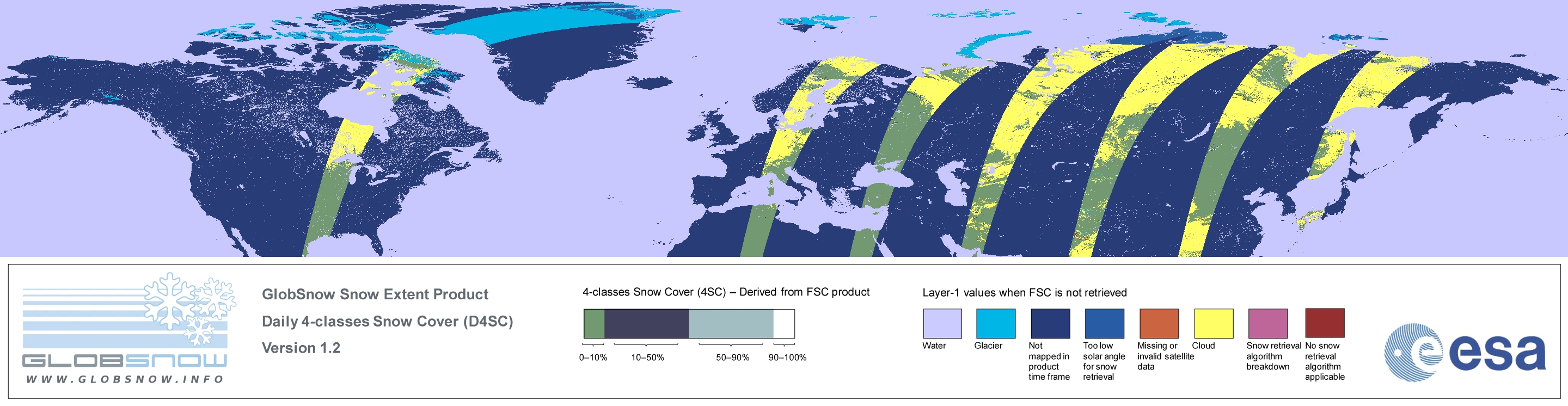 GLOBSNOW
WWW.GLOBSNOW.INFO

GlobSnow Snow Extent Product
Daily 4-classes Snow Cover (D4SC)
Version 1.2

4-classes Snow Cover (4SC) – Derived from FSC product

0–10%
10–50%
50–90%
90–100%

Layer-1 values when FSC is not retrieved

Water
Glacier
Not mapped in product time frame
Too low solar angle for snow retrieval
Missing or invalid satellite data
Cloud
Snow retrieval algorithm breakdown
No snow retrieval algorithm applicable

esa